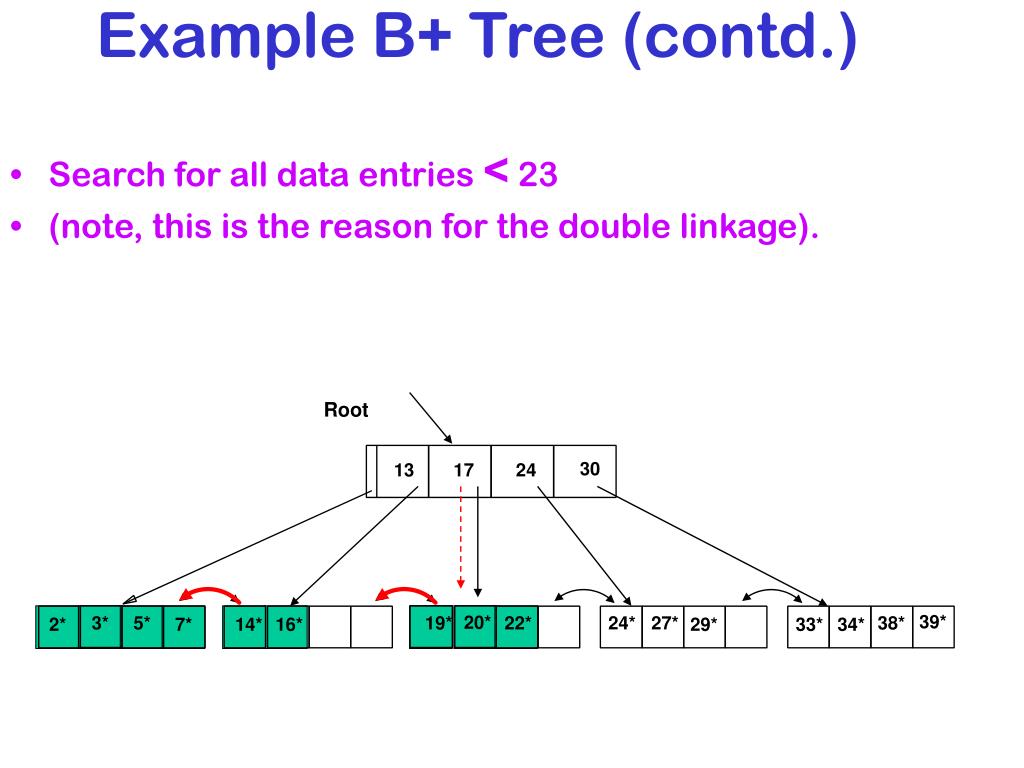 Example B+ Tree (contd.)

• Search for all data entries < 23
• (note, this is the reason for the double linkage).

Root

13 17 24 30

2* 3* 5* 7*
14* 16*
19* 20* 22*
24* 27* 29*
33* 34* 38* 39*